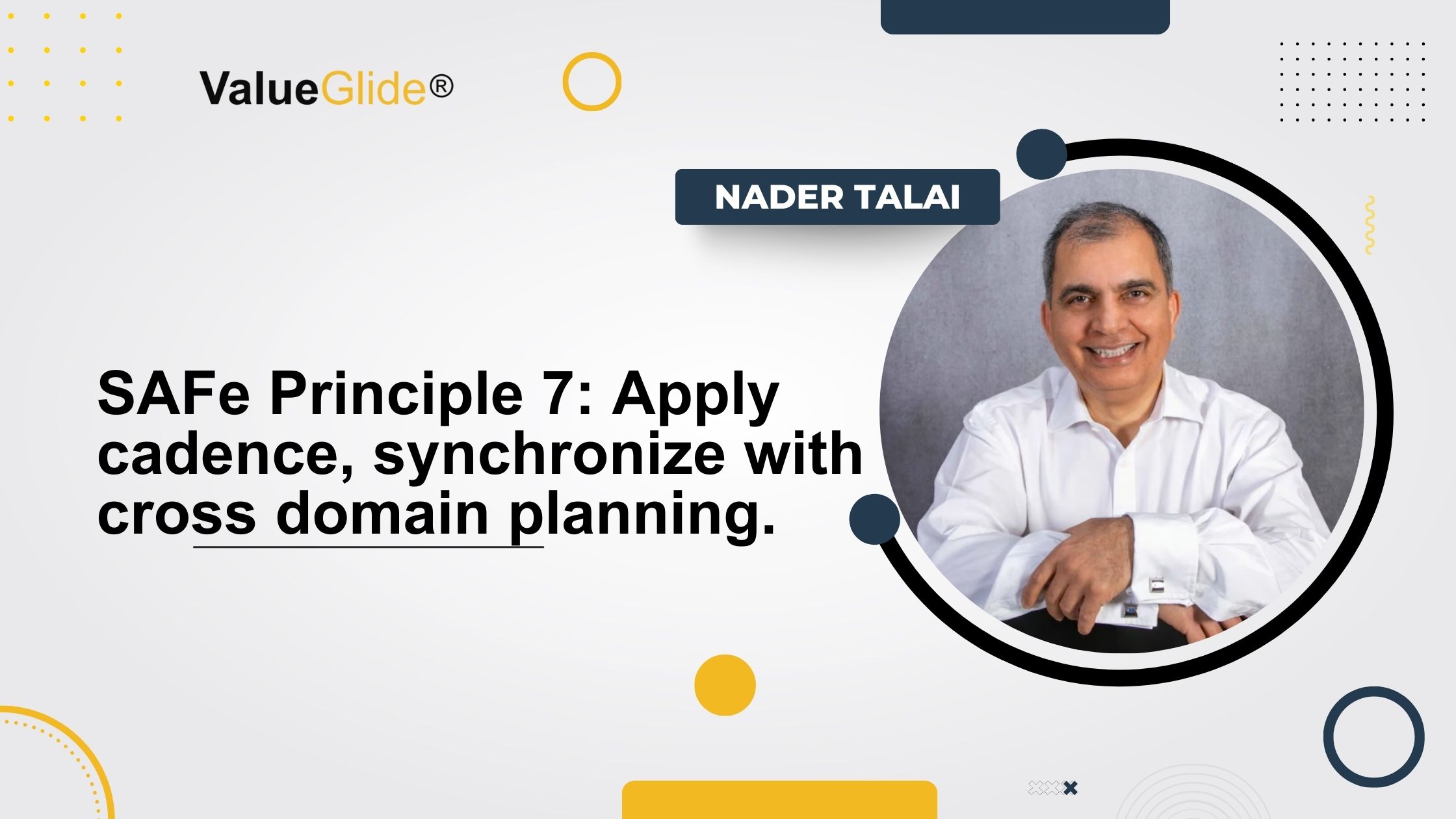 ValueGlide®

NADER TALAI

SAFe Principle 7: Apply cadence, synchronize with cross domain planning.